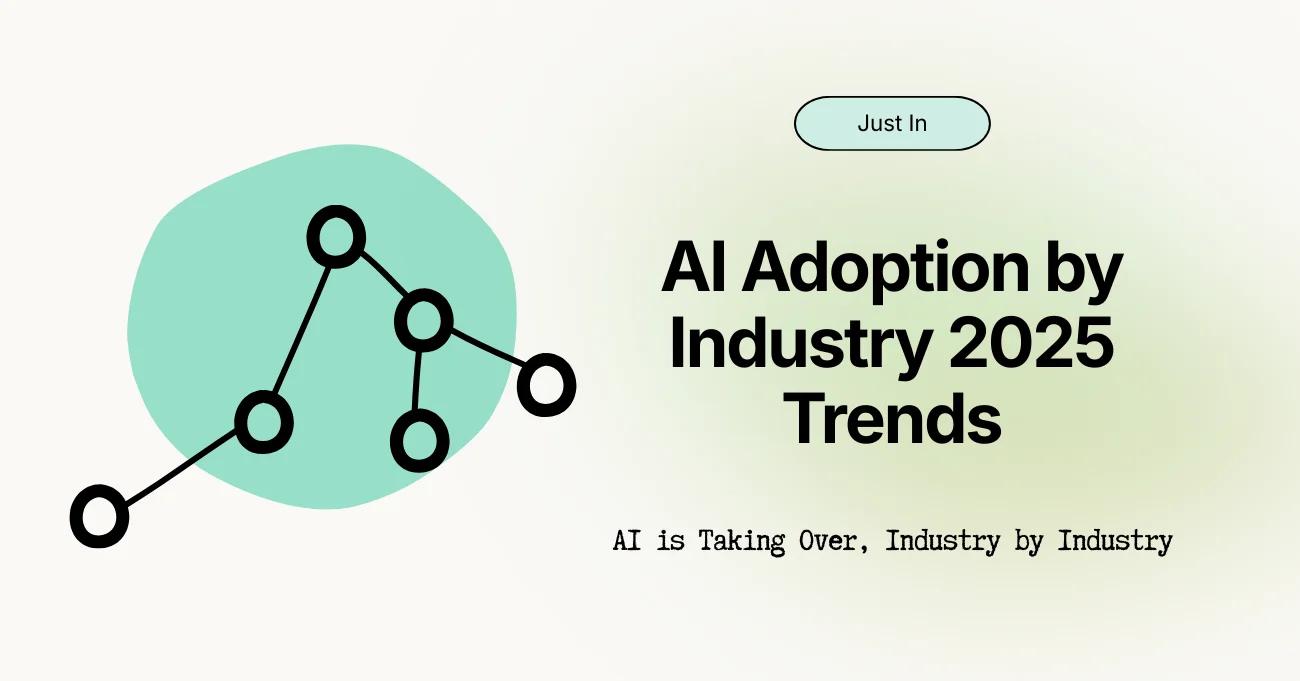 Just In

AI Adoption by Industry 2025 Trends

AI is Taking Over, Industry by Industry